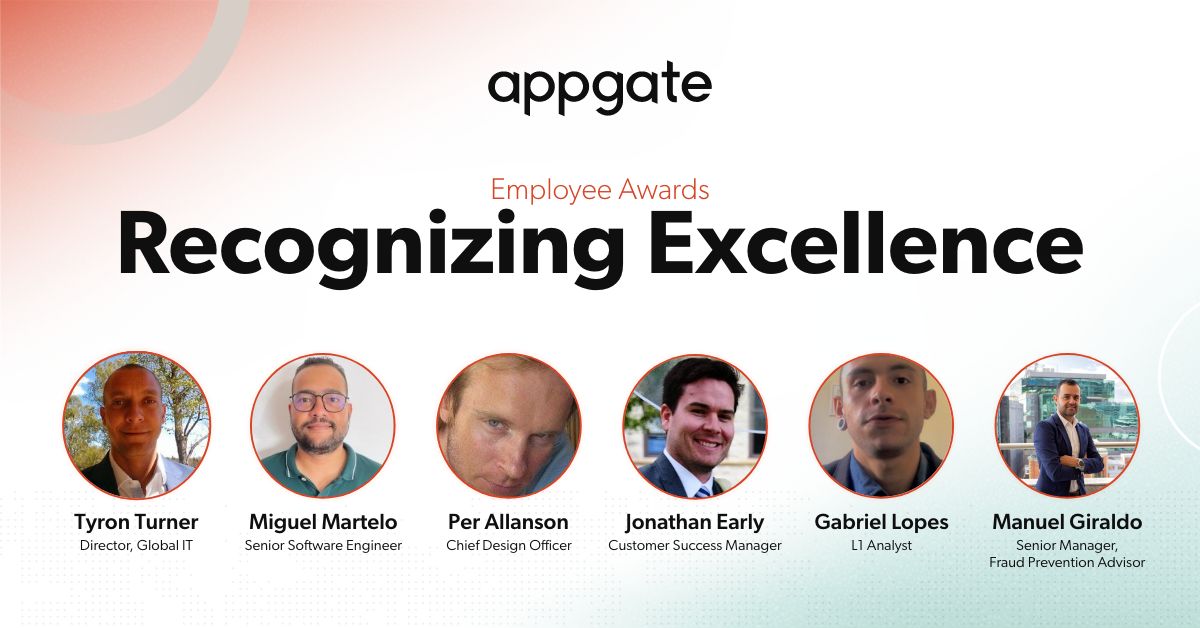 appgate

Employee Awards
Recognizing Excellence

Tyron Turner
Director, Global IT

Miguel Martelo
Senior Software Engineer

Per Allanson
Chief Design Officer

Jonathan Early
Customer Success Manager

Gabriel Lopes
L1 Analyst

Manuel Giraldo
Senior Manager, Fraud Prevention Advisor